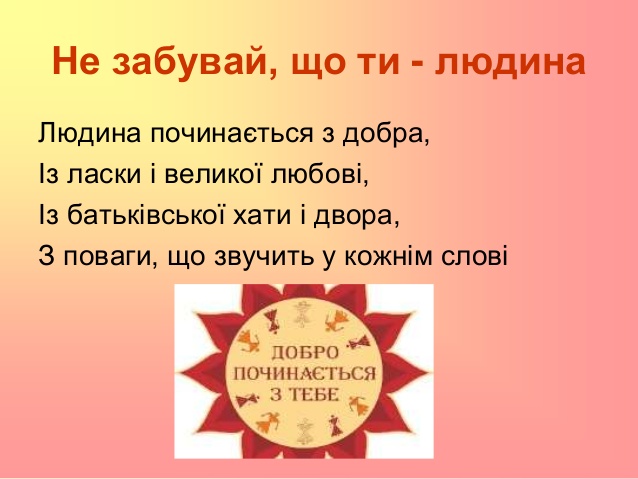 Не забувай, що ти - людина

Людина починається з добра,
Із ласки і великої любові,
Із батьківської хати і двора,
З поваги, що звучить у кожнім слові

ДОБРО
ПОЧИНАЄТЬСЯ
З ТЕБЕ